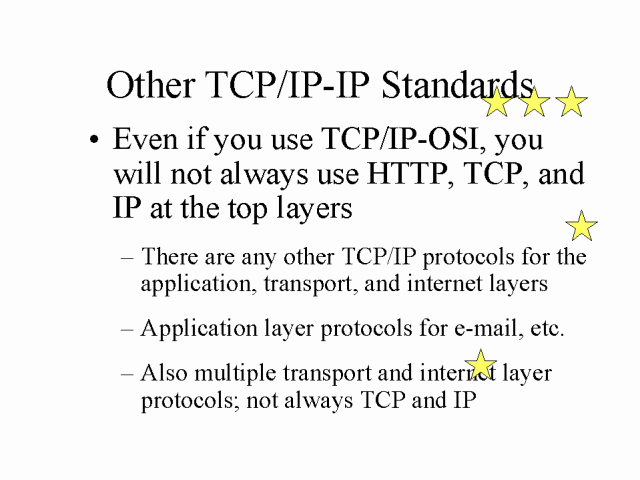 Other TCP/IP-IP Standards

• Even if you use TCP/IP-OSI, you will not always use HTTP, TCP, and IP at the top layers

– There are any other TCP/IP protocols for the application, transport, and internet layers

– Application layer protocols for e-mail, etc.

– Also multiple transport and internet layer protocols; not always TCP and IP